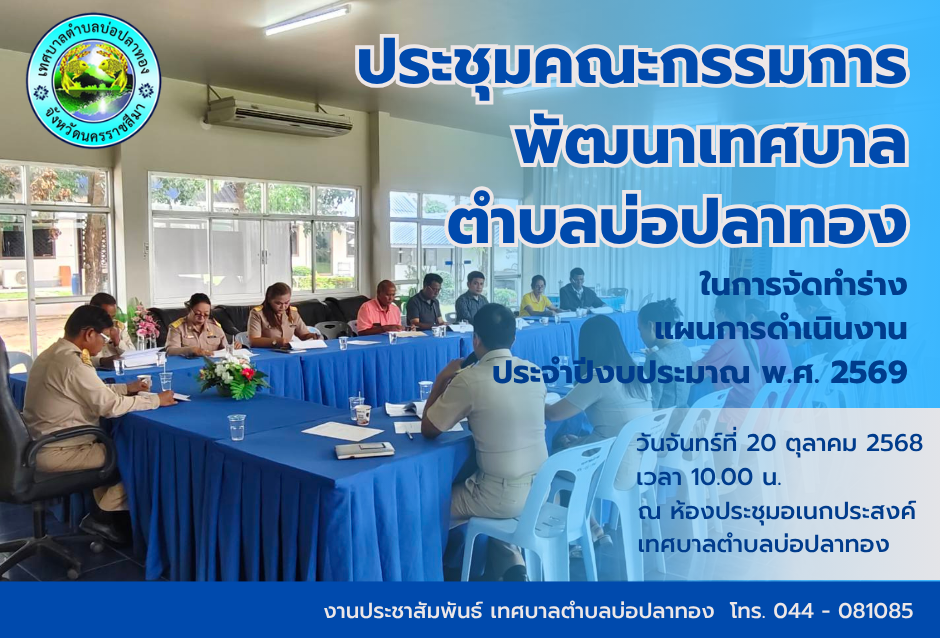 เทศบาลตำบลบ่อปลาทอง
จังหวัดนครราชสีมา

ประชุมคณะกรรมการ
พัฒนาเทศบาล
ตำบลบ่อปลาทอง

ในการจัดทำร่าง
แผนการดำเนินงาน
ประจำปีงบประมาณ พ.ศ. 2569

วันจันทร์ที่ 20 ตุลาคม 2568
เวลา 10.00 น.
ณ ห้องประชุมอเนกประสงค์
เทศบาลตำบลบ่อปลาทอง

งานประชาสัมพันธ์ เทศบาลตำบลบ่อปลาทอง โทร. 044 - 081085